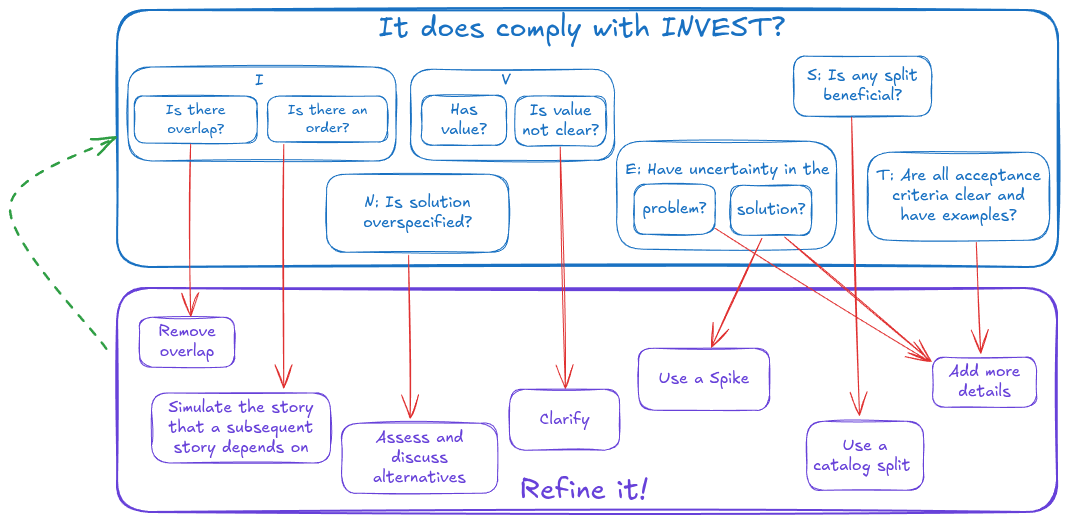 It does comply with INVEST?

I

Is there overlap?

Is there an order?

V

Has value?

Is value not clear?

S: Is any split beneficial?

N: Is solution overspecified?

E: Have uncertainty in the

problem?

solution?

T: Are all acceptance criteria clear and have examples?

Remove overlap

Simulate the story that a subsequent story depends on

Assess and discuss alternatives

Clarify

Use a Spike

Add more details

Use a catalog split

Refine it!